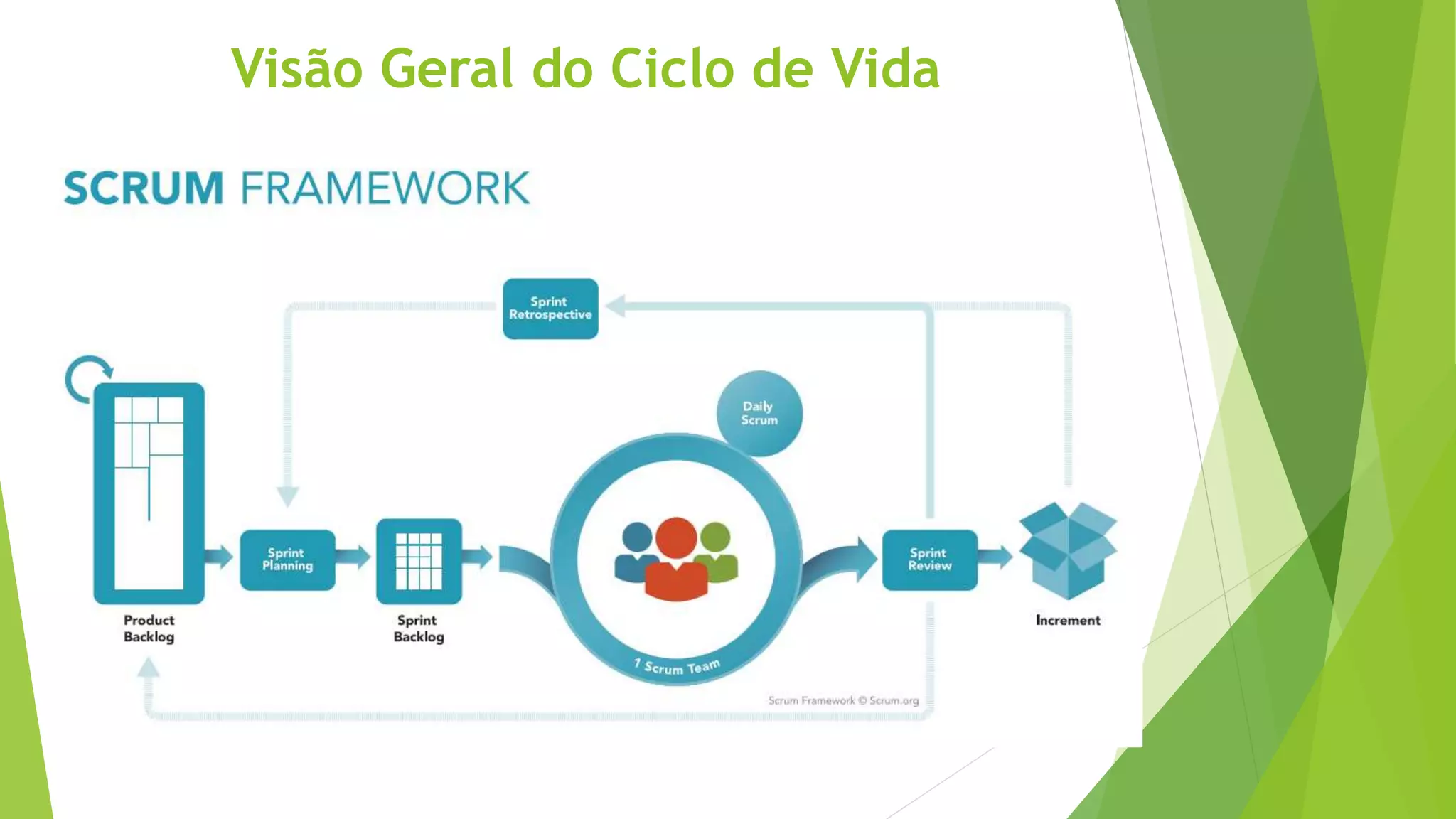 Visão Geral do Ciclo de Vida

SCRUM FRAMEWORK

Sprint Retrospective

Daily Scrum

Product Backlog

Sprint Planning

Sprint Backlog

1 Scrum Team

Sprint Review

Increment

Scrum Framework © Scrum.org